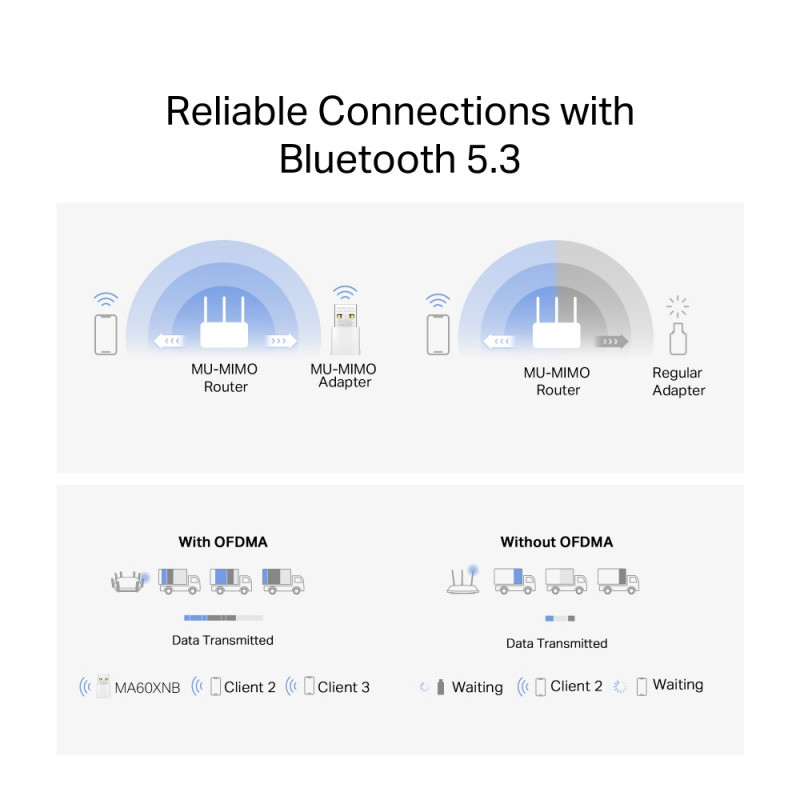 Reliable Connections with Bluetooth 5.3

MU-MIMO Router

MU-MIMO Adapter

MU-MIMO Router

Regular Adapter

With OFDMA

Data Transmitted

MA60XNB Client 2 Client 3

Without OFDMA

Data Transmitted

Waiting Client 2 Waiting